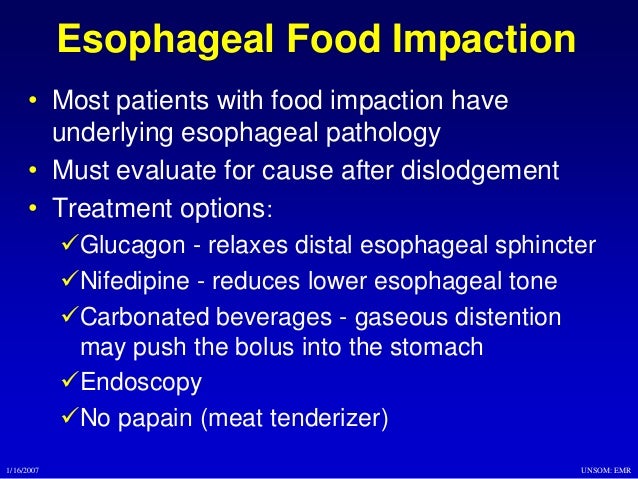 Esophageal Food Impaction

• Most patients with food impaction have underlying esophageal pathology
• Must evaluate for cause after dislodgement
• Treatment options:
✓Glucagon - relaxes distal esophageal sphincter
✓Nifedipine - reduces lower esophageal tone
✓Carbonated beverages - gaseous distention may push the bolus into the stomach
✓Endoscopy
✓No papain (meat tenderizer)

1/16/2007

UNSOM: EMR